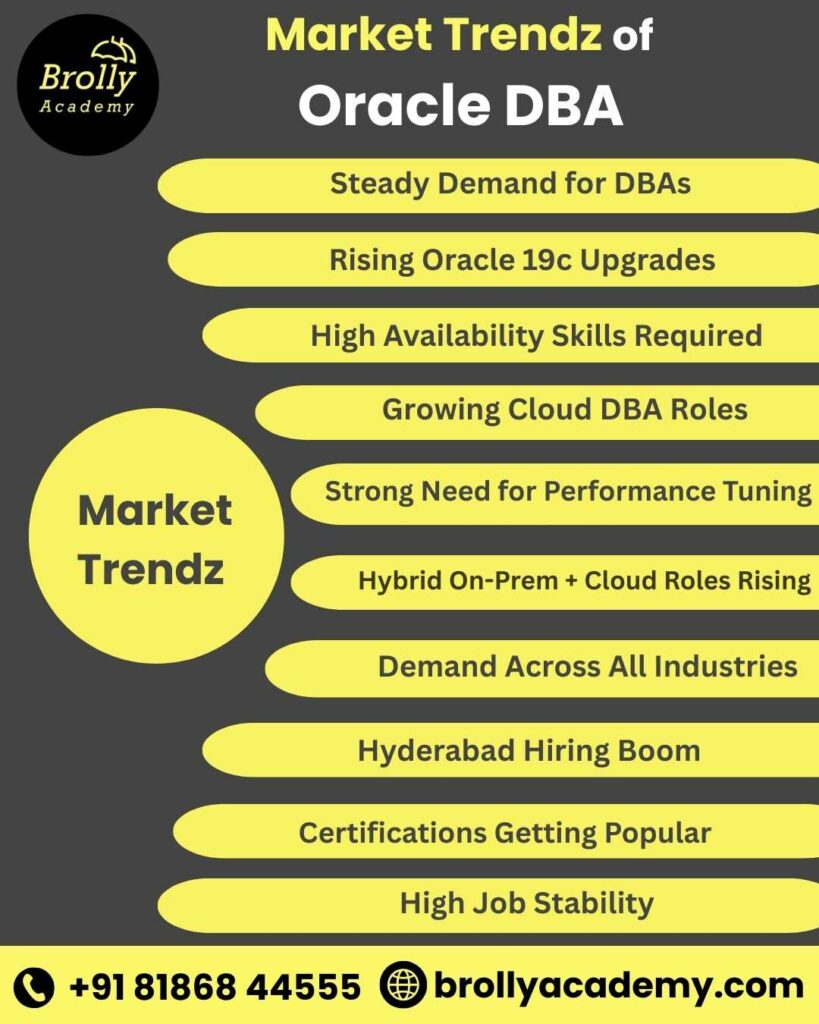 Brolly Academy

Market Trendz of Oracle DBA

Steady Demand for DBAs

Rising Oracle 19c Upgrades

High Availability Skills Required

Growing Cloud DBA Roles

Market Trendz

Strong Need for Performance Tuning

Hybrid On-Prem + Cloud Roles Rising

Demand Across All Industries

Hyderabad Hiring Boom

Certifications Getting Popular

High Job Stability

+91 81868 44555 brollyacademy.com